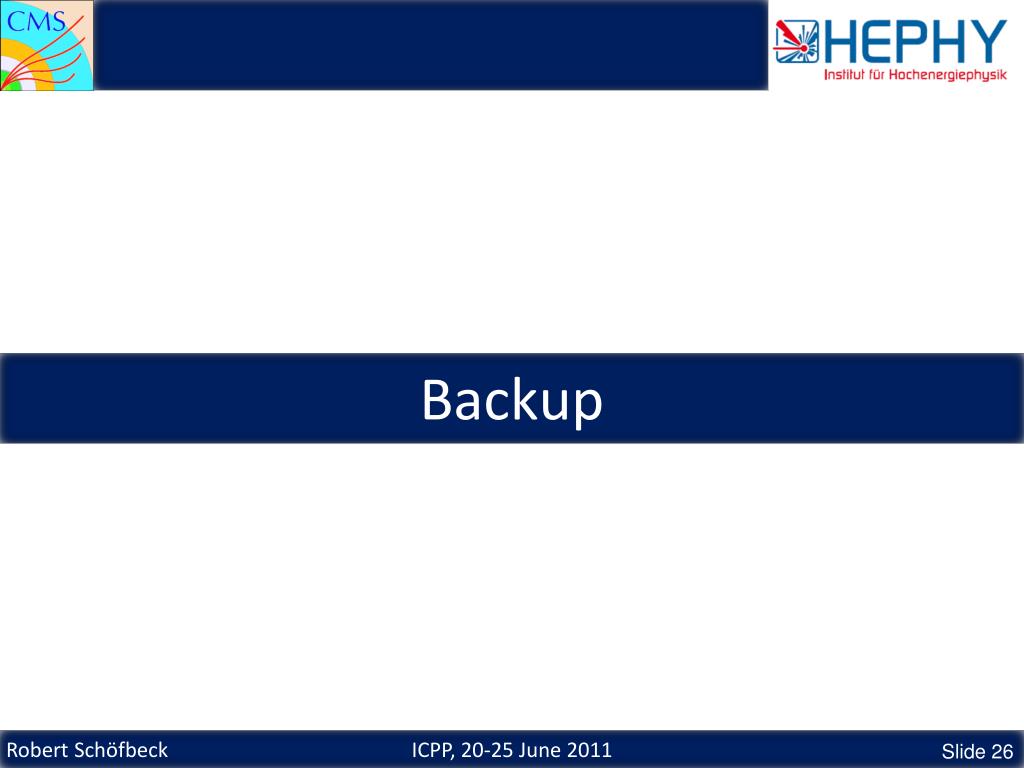 CMS

HEPHY
Institut für Hochenergiephysik

Backup

Robert Schöfbeck ICPP, 20-25 June 2011 Slide 26